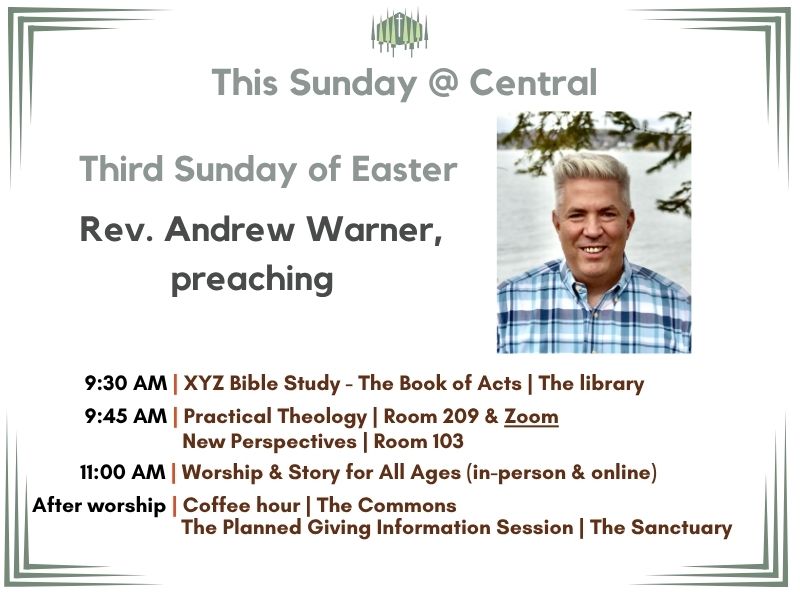 This Sunday @ Central

Third Sunday of Easter

Rev. Andrew Warner, preaching

9:30 AM | XYZ Bible Study - The Book of Acts | The library

9:45 AM | Practical Theology | Room 209 & Zoom
New Perspectives | Room 103

11:00 AM | Worship & Story for All Ages (in-person & online)

After worship | Coffee hour | The Commons
The Planned Giving Information Session | The Sanctuary